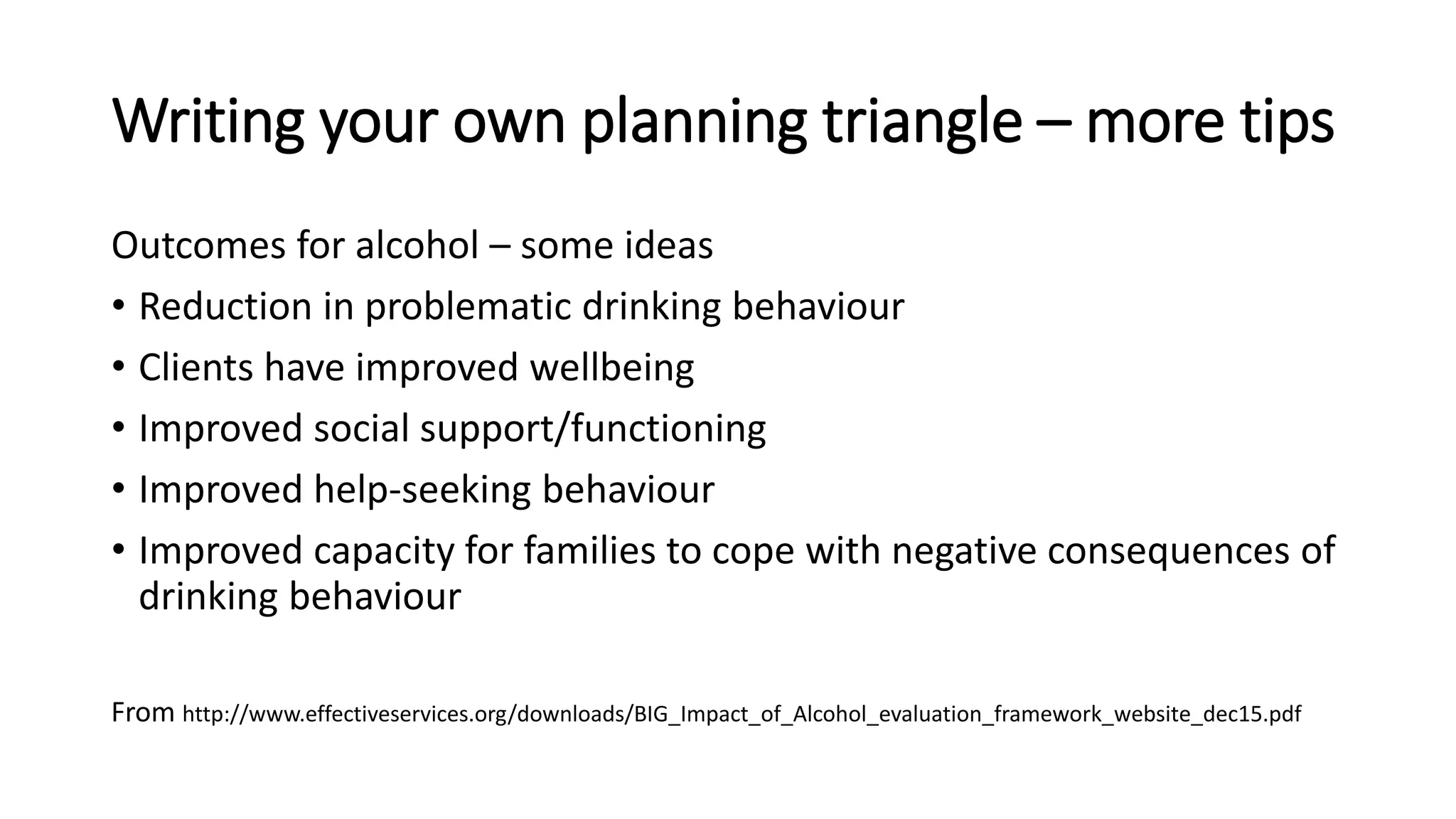 Writing your own planning triangle – more tips

Outcomes for alcohol – some ideas

• Reduction in problematic drinking behaviour
• Clients have improved wellbeing
• Improved social support/functioning
• Improved help-seeking behaviour
• Improved capacity for families to cope with negative consequences of drinking behaviour

From http://www.effectiveservices.org/downloads/BIG_Impact_of_Alcohol_evaluation_framework_website_dec15.pdf